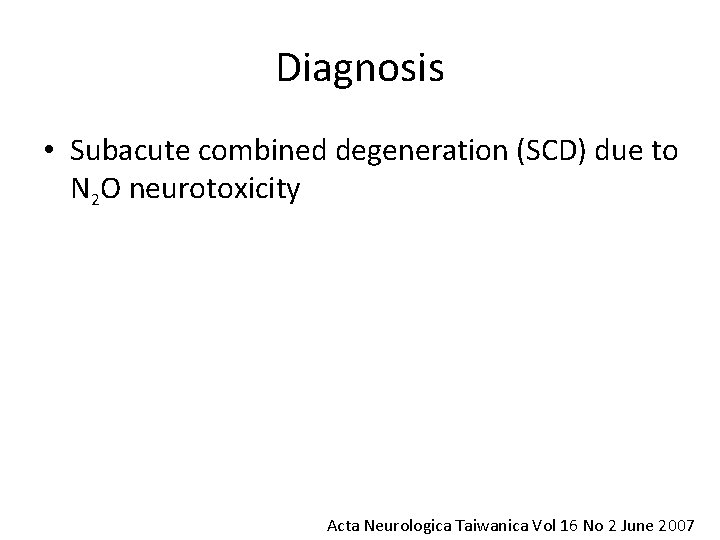 Diagnosis

• Subacute combined degeneration (SCD) due to $N_2O$ neurotoxicity

Acta Neurologica Taiwanica Vol 16 No 2 June 2007